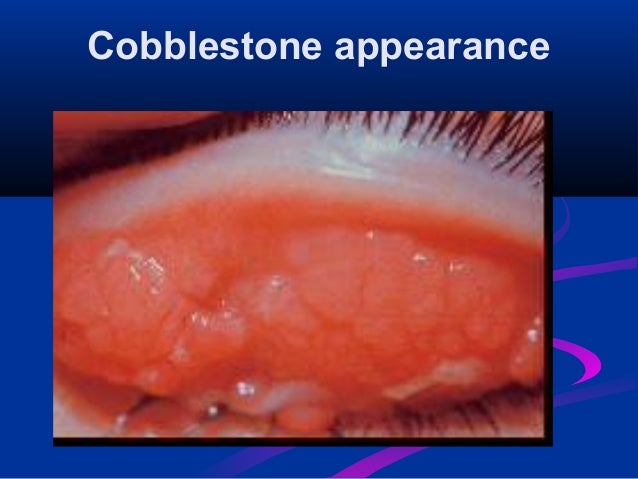 Cobblestone appearance